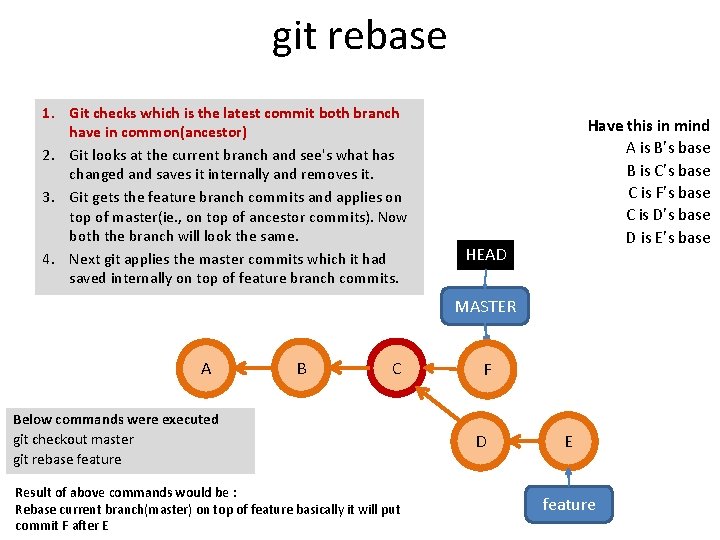 git rebase

1. Git checks which is the latest commit both branch have in common(ancestor)
2. Git looks at the current branch and see's what has changed and saves it internally and removes it.
3. Git gets the feature branch commits and applies on top of master(ie., on top of ancestor commits). Now both the branch will look the same.
4. Next git applies the master commits which it had saved internally on top of feature branch commits.

Have this in mind
A is B's base
B is C's base
C is F's base
C is D's base
D is E's base

HEAD

MASTER

A

B

C

F

D

E

feature

Below commands were executed
git checkout master
git rebase feature

Result of above commands would be :
Rebase current branch(master) on top of feature basically it will put commit F after E